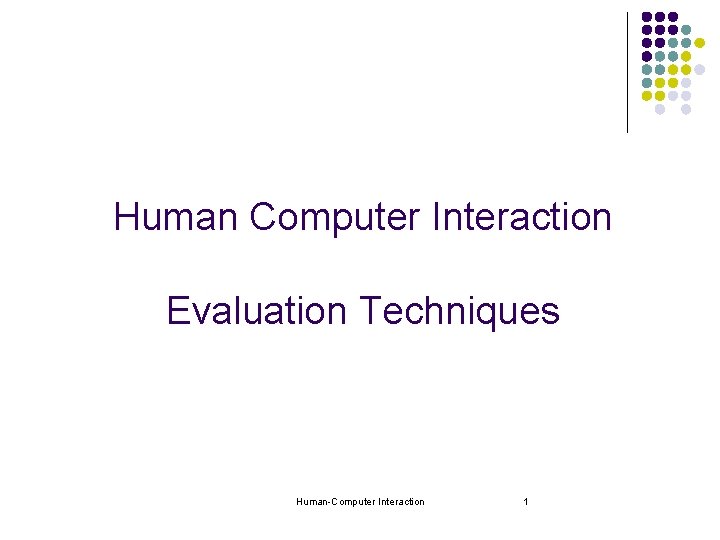 Human Computer Interaction

Evaluation Techniques

Human-Computer Interaction 1